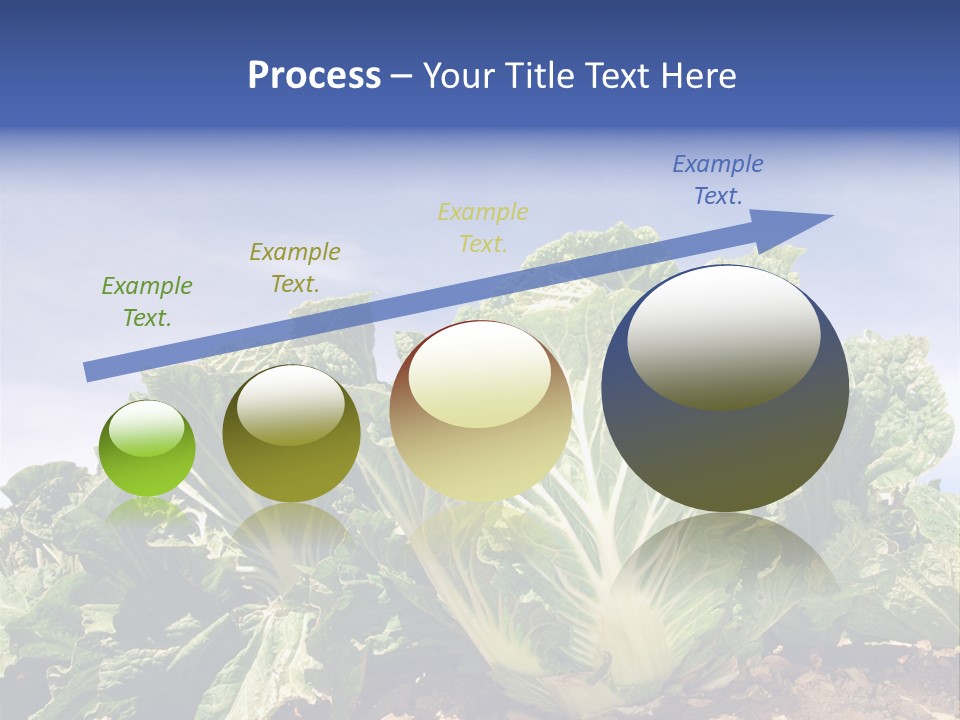 Process – Your Title Text Here

Example Text.

Example Text.

Example Text.

Example Text.